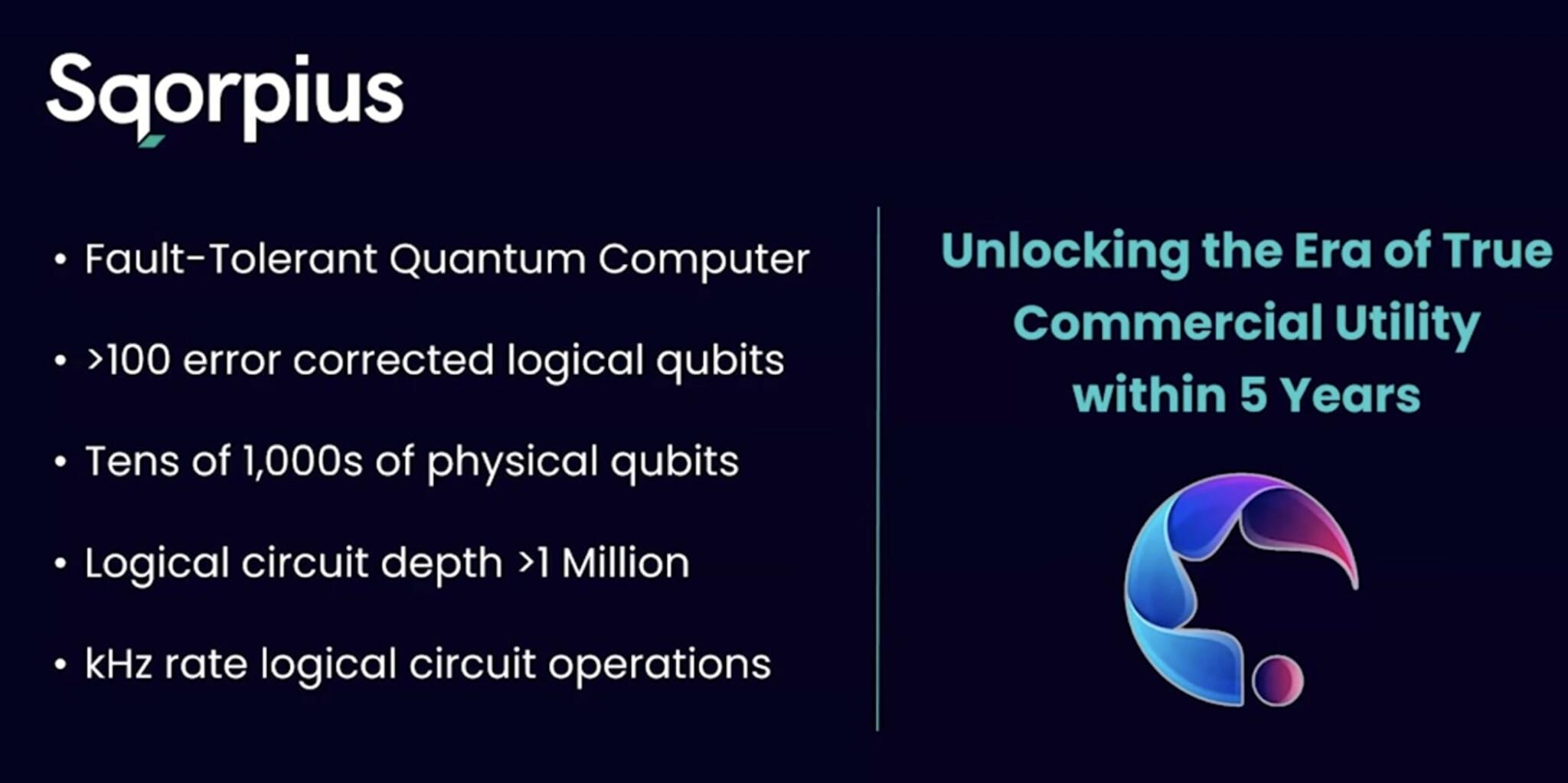 Sqorpius

• Fault-Tolerant Quantum Computer

• >100 error corrected logical qubits

• Tens of 1,000s of physical qubits

• Logical circuit depth >1 Million

• kHz rate logical circuit operations

Unlocking the Era of True Commercial Utility within 5 Years